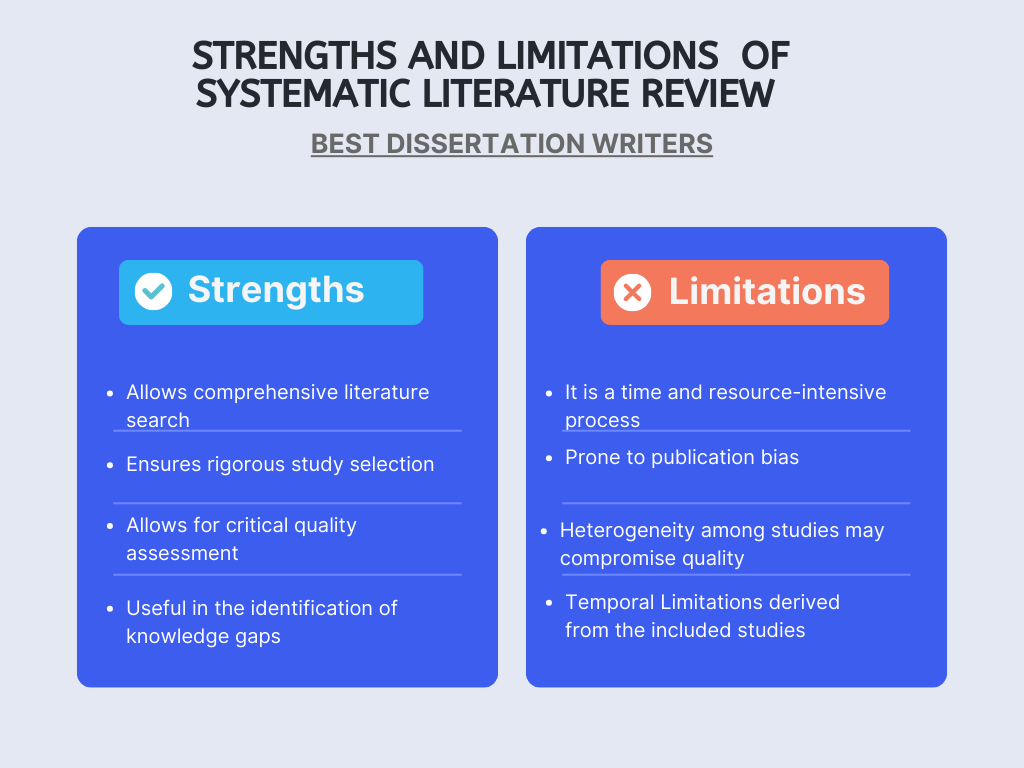 STRENGTHS AND LIMITATIONS OF SYSTEMATIC LITERATURE REVIEW

BEST DISSERTATION WRITERS

Strengths

- Allows comprehensive literature search
- Ensures rigorous study selection
- Allows for critical quality assessment
- Useful in the identification of knowledge gaps

Limitations

- It is a time and resource-intensive process
- Prone to publication bias
- Heterogeneity among studies may compromise quality
- Temporal Limitations derived from the included studies